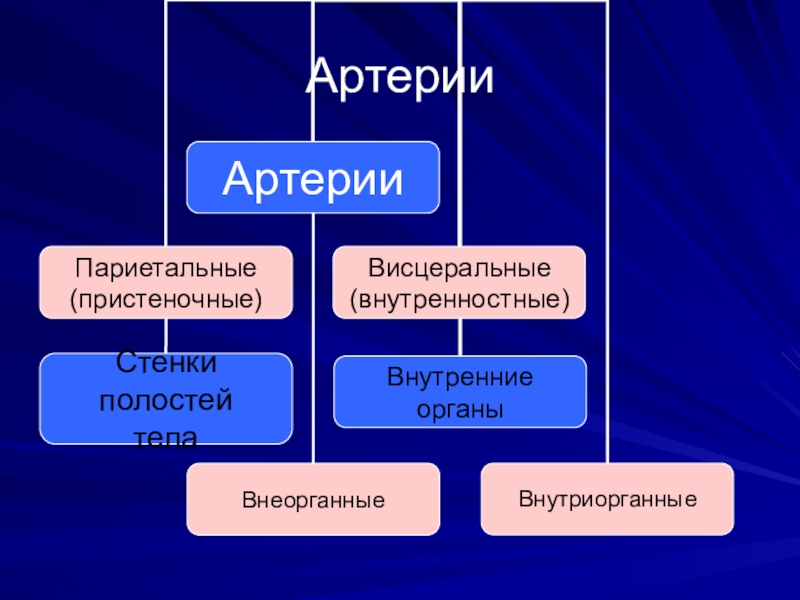 Артерии

Артерии

Париетальные (пристеночные)

Висцеральные (внутренностные)

Стенки полостей тела

Внутренние органы

Внеорганные

Внутриорганные